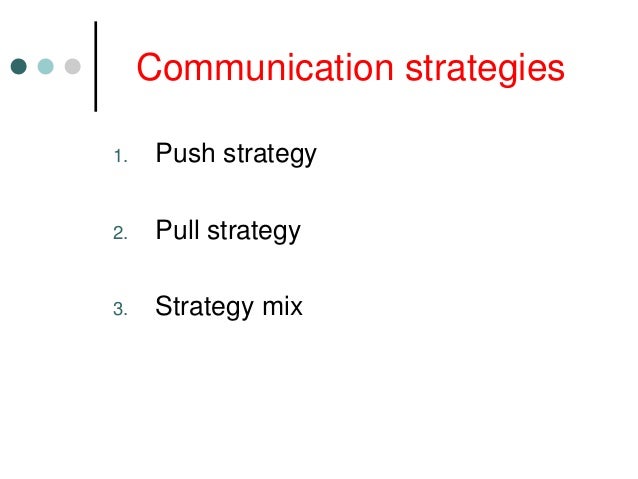 Communication strategies

1. Push strategy

2. Pull strategy

3. Strategy mix